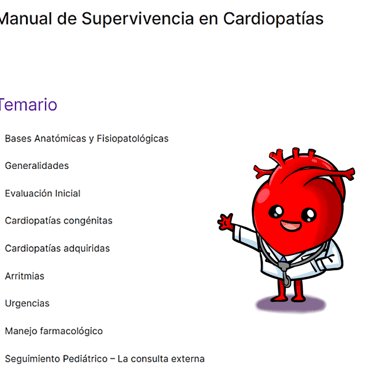 Manual de Supervivencia en Cardiopatías

Temario

Bases Anatómicas y Fisiopatológicas

Generalidades

Evaluación Inicial

Cardiopatías congénitas

Cardiopatías adquiridas

Arritmias

Urgencias

Manejo farmacológico

Seguimiento Pediátrico – La consulta externa